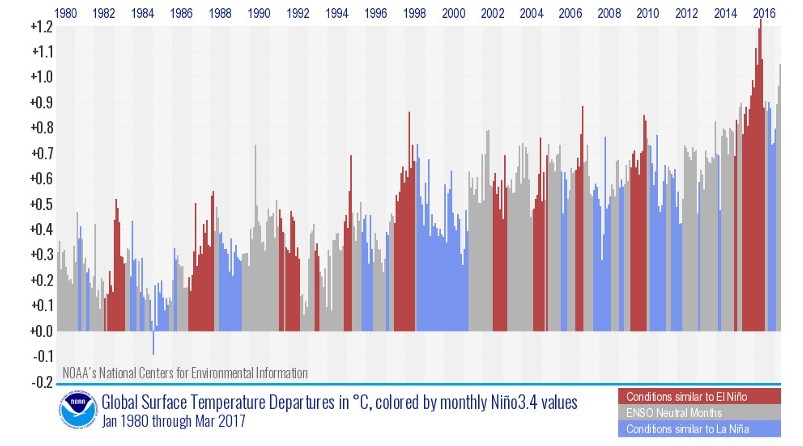 1980 1982 1984 1986 1988 1990 1992 1994 1996 1998 2000 2002 2004 2006 2008 2010 2012 2014 2016

+1.2
+1.1
+1.0
+0.9
+0.8
+0.7
+0.6
+0.5
+0.4
+0.3
+0.2
+0.1
+0.0
-0.1
-0.2

NOAA's National Centers for Environmental Information

NOAA

Global Surface Temperature Departures in °C, colored by monthly Niño3.4 values
Jan 1980 through Mar 2017

Conditions similar to El Niño
ENSO Neutral Months
Conditions similar to La Niña